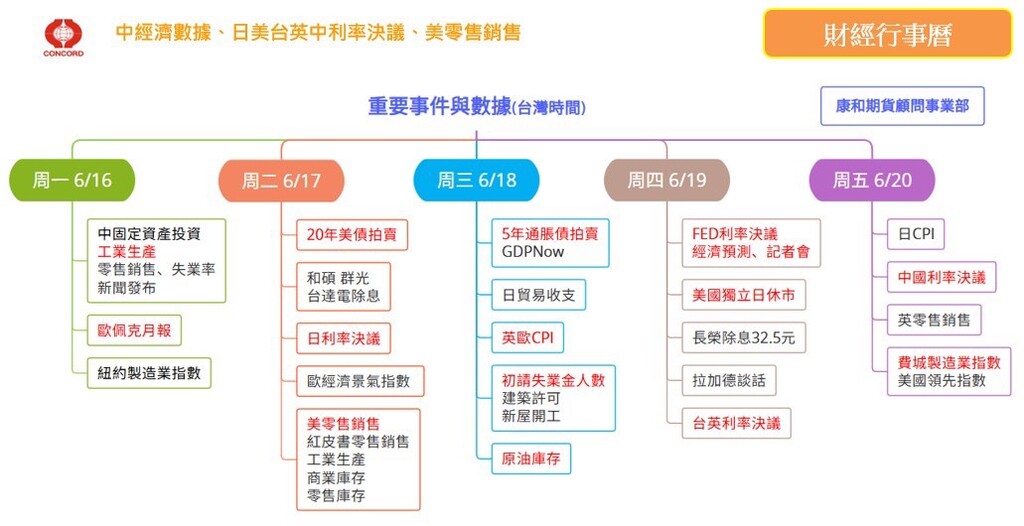 CONCORD

中經濟數據、日美台英中利率決議、美零售銷售

財經行事曆

重要事件與數據(台灣時間)

康和期貨顧問事業部

周一 6/16

中固定資產投資
工業生產
零售銷售、失業率
新聞發布

歐佩克月報

紐約製造業指數

周二 6/17

20年美債拍賣

和碩 群光
台達電除息

日利率決議

歐經濟景氣指數

美零售銷售
紅皮書零售銷售
工業生產
商業庫存
零售庫存

周三 6/18

5年通脹債拍賣
GDPNow

日貿易收支

英歐CPI

初請失業金人數
建築許可
新屋開工

原油庫存

周四 6/19

FED利率決議
經濟預測、記者會

美國獨立日休市

長榮除息32.5元

拉加德談話

台英利率決議

周五 6/20

日CPI

中國利率決議

英零售銷售

費城製造業指數
美國領先指數